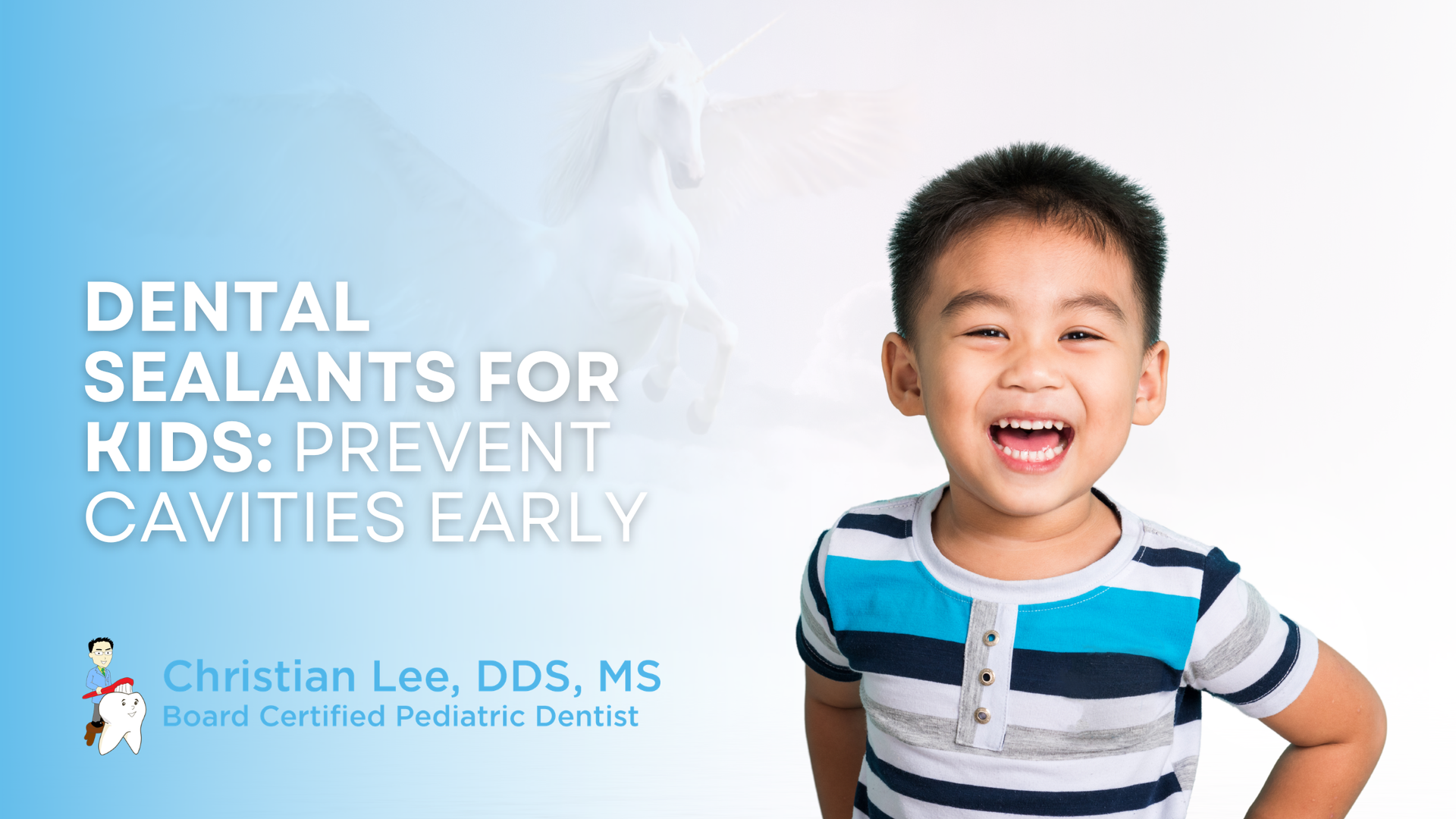 DENTAL SEALANTS FOR KIDS: PREVENT CAVITIES EARLY

Christian Lee, DDS, MS
Board Certified Pediatric Dentist